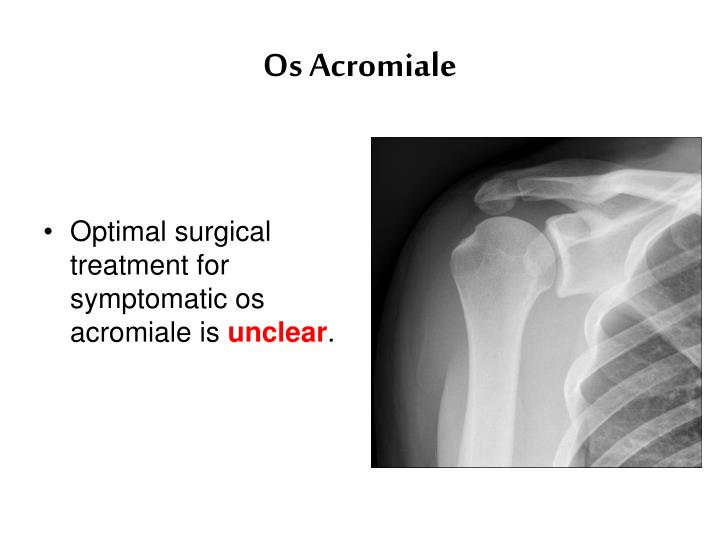 Os Acromiale

• Optimal surgical treatment for symptomatic os acromiale is unclear.